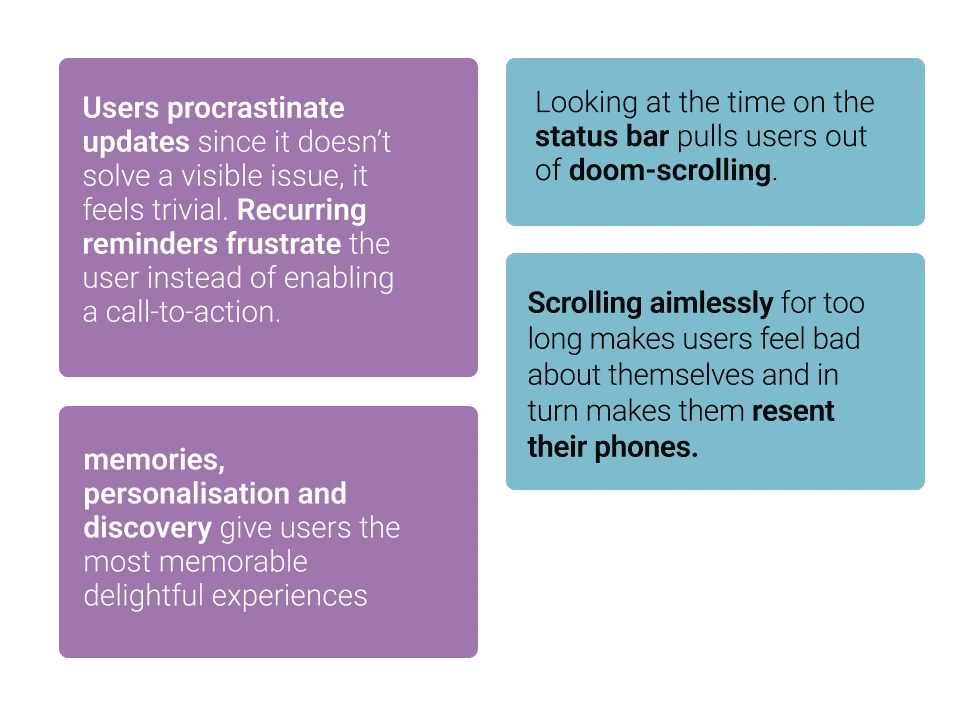 Users procrastinate updates since it doesn't solve a visible issue, it feels trivial. Recurring reminders frustrate the user instead of enabling a call-to-action.

memories, personalisation and discovery give users the most memorable delightful experiences

Looking at the time on the status bar pulls users out of doom-scrolling.

Scrolling aimlessly for too long makes users feel bad about themselves and in turn makes them resent their phones.